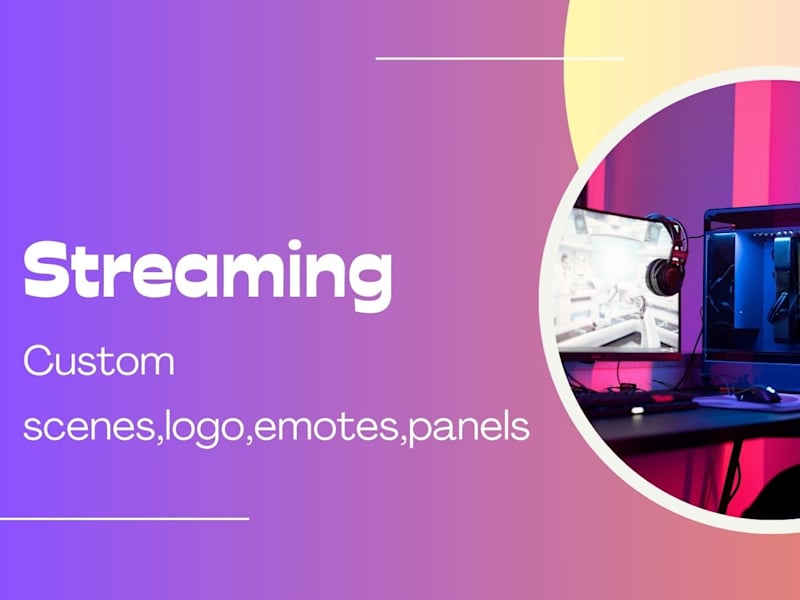 Streaming

Custom

scenes,logo,emotes,panels